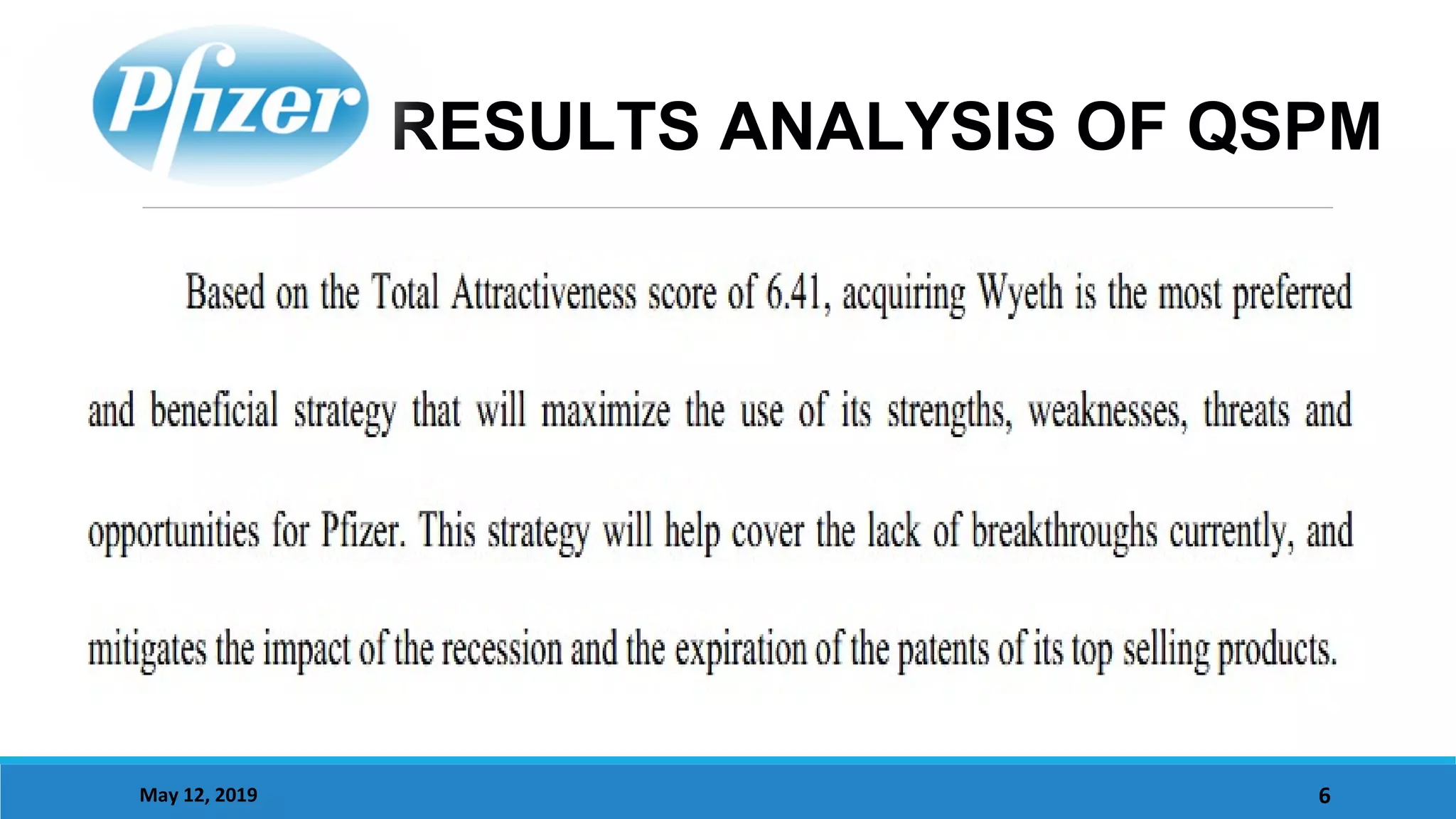 Pfizer

RESULTS ANALYSIS OF QSPM

Based on the Total Attractiveness score of 6.41, acquiring Wyeth is the most preferred and beneficial strategy that will maximize the use of its strengths, weaknesses, threats and opportunities for Pfizer. This strategy will help cover the lack of breakthroughs currently, and mitigates the impact of the recession and the expiration of the patents of its top selling products.

May 12, 2019

6